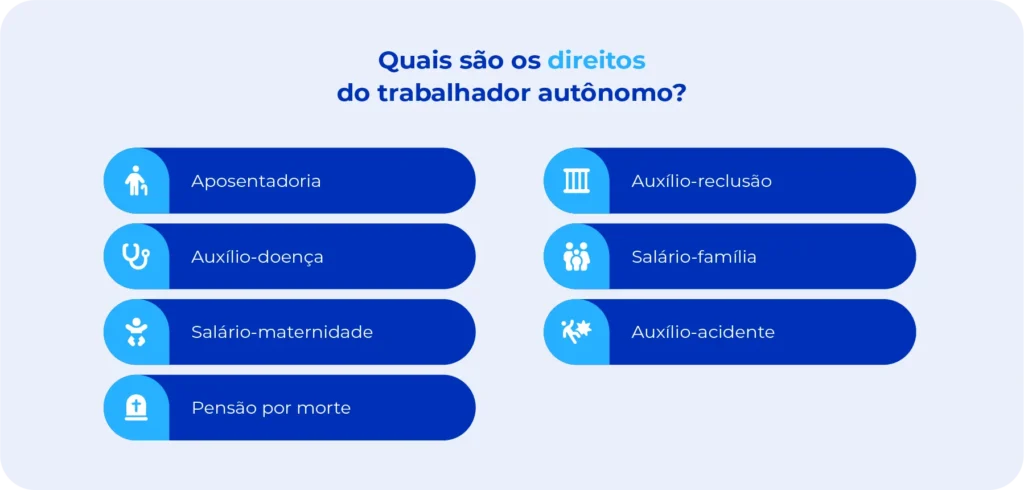 Quais são os direitos do trabalhador autônomo?

Aposentadoria

Auxílio-doença

Salário-maternidade

Pensão por morte

Auxílio-reclusão

Salário-família

Auxílio-acidente